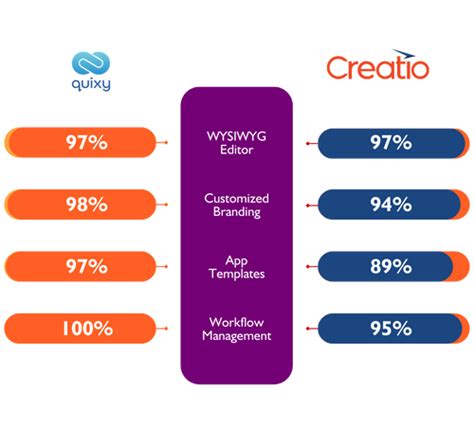 quixy

Creatio

97%

WYSIWYG Editor

97%

98%

Customized Branding

94%

97%

App Templates

89%

100%

Workflow Management

95%